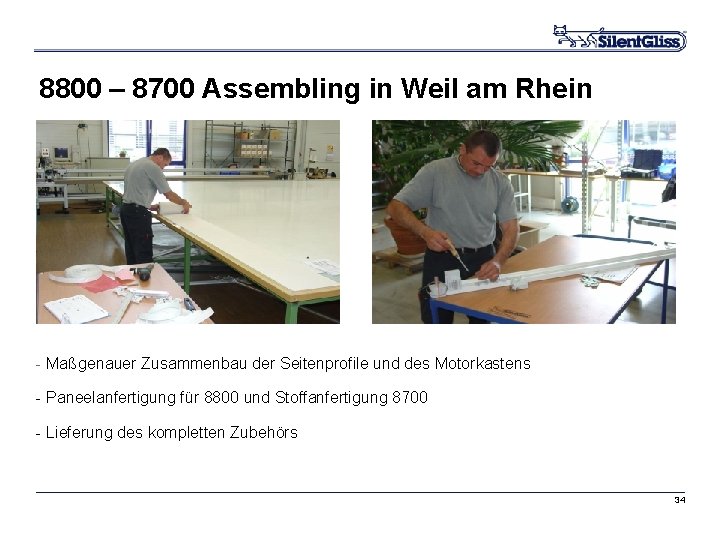 SilentGliss

8800 – 8700 Assembling in Weil am Rhein

- Maßgenauer Zusammenbau der Seitenprofile und des Motorkastens

- Paneelanfertigung für 8800 und Stoffanfertigung 8700

- Lieferung des kompletten Zubehörs

34